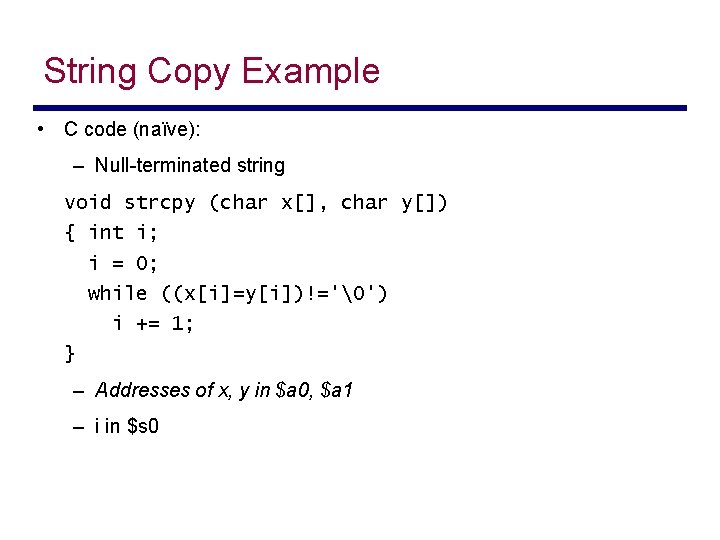 String Copy Example

• C code (naïve):

– Null-terminated string

void strcpy (char x[], char y[])
{ int i;
  i = 0;
  while ((x[i]=y[i])!='\0')
    i += 1;
}

– Addresses of x, y in \$a0, \$a1

– i in \$s0